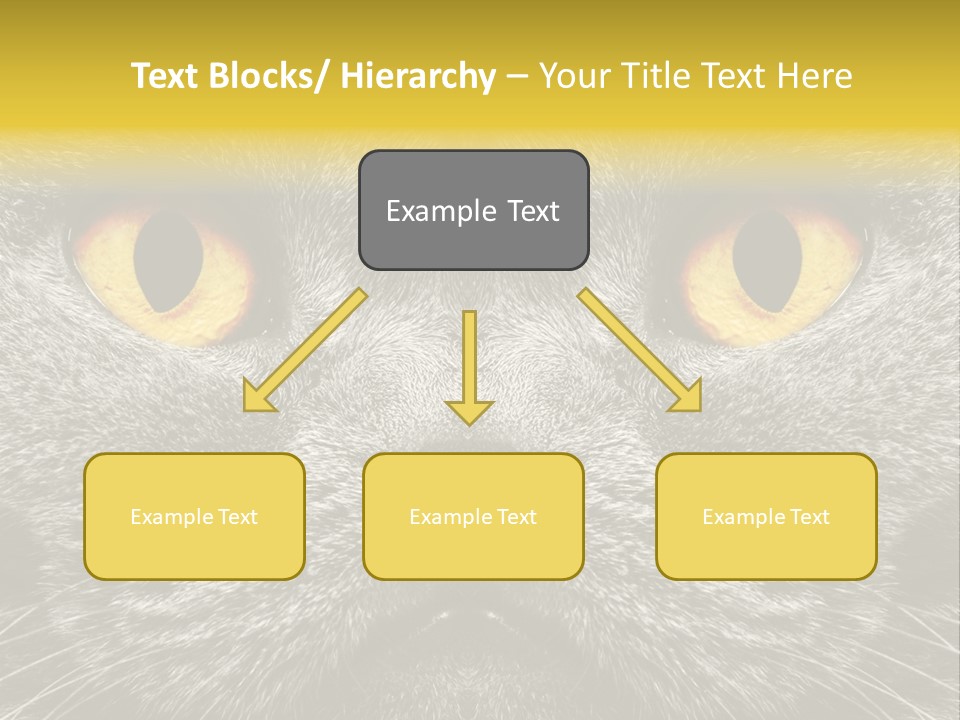 Text Blocks/ Hierarchy – Your Title Text Here

Example Text

Example Text

Example Text

Example Text